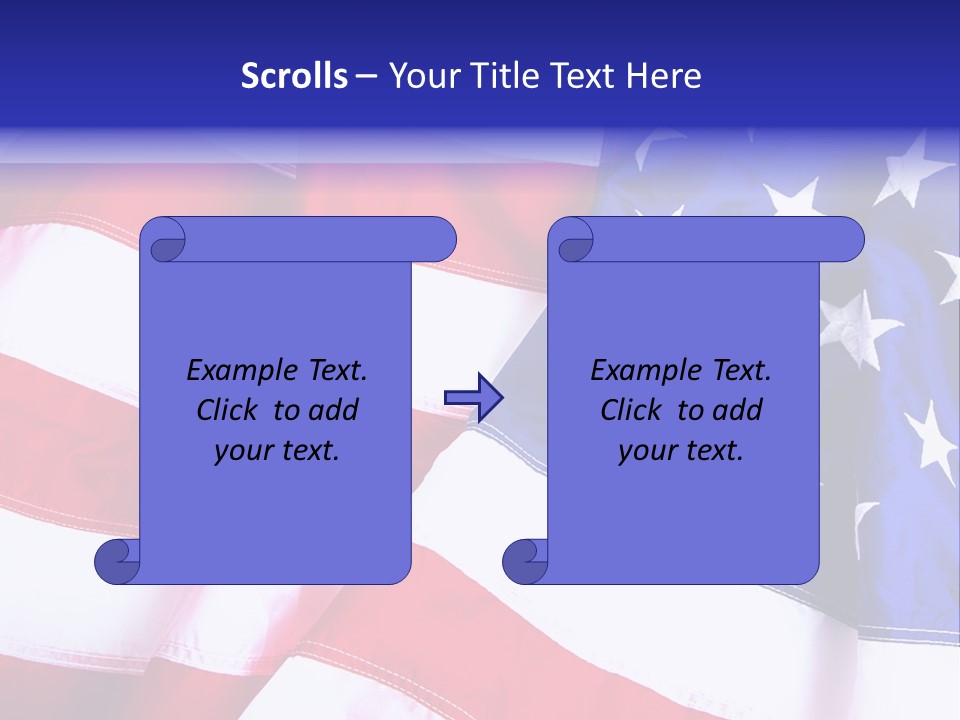 Scrolls – Your Title Text Here

Example Text. Click to add your text.

Example Text. Click to add your text.